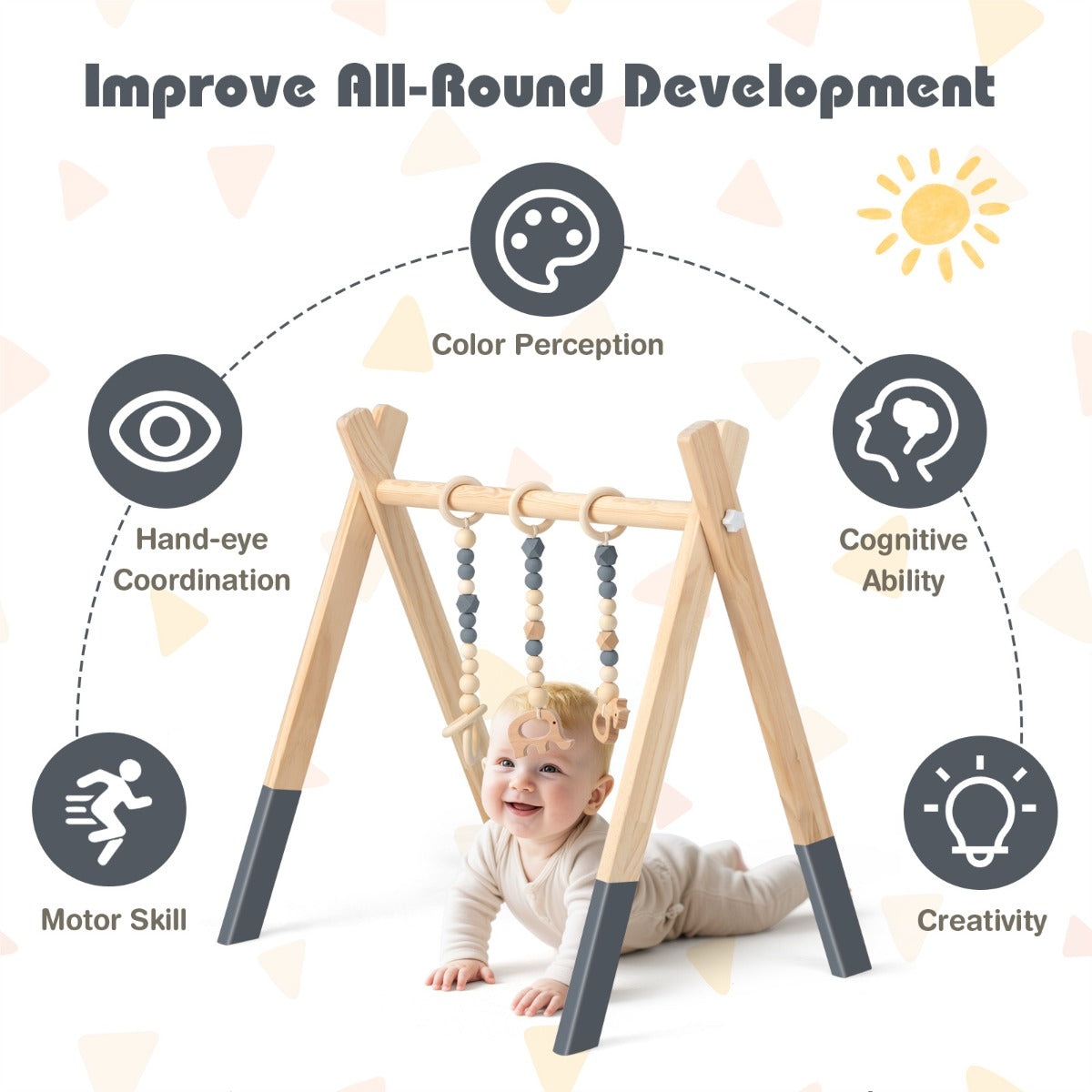 Improve All-Round Development

Color Perception

Hand-eye Coordination

Cognitive Ability

Motor Skill

Creativity